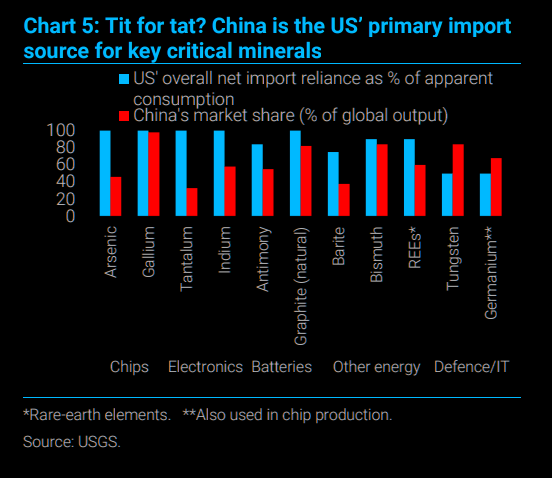 Chart 5: Tit for tat? China is the US' primary import source for key critical minerals

US' overall net import reliance as % of apparent consumption
China's market share (% of global output)

100
80
60
40
20
0

Arsenic
Gallium
Tantalum
Indium
Antimony
Graphite (natural)
Barite
Bismuth
REEs*
Tungsten
Germanium**

Chips
Electronics
Batteries
Other energy
Defence/IT

*Rare-earth elements. **Also used in chip production.

Source: USGS.